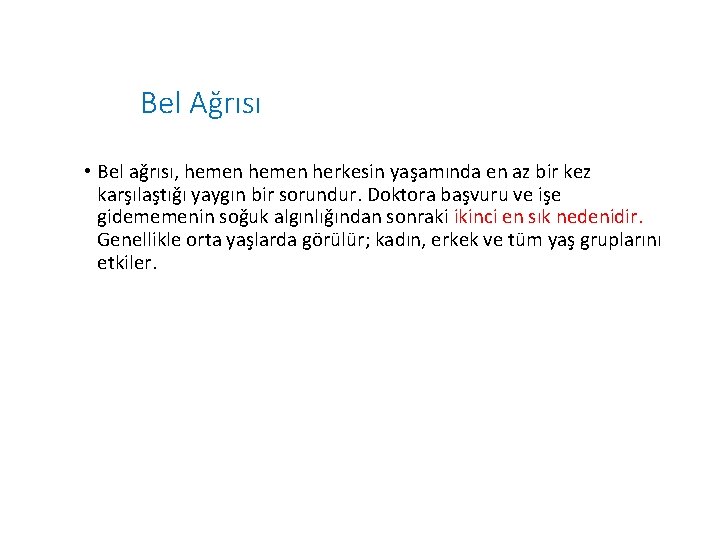 Bel Ağrısı

• Bel ağrısı, hemen hemen herkesin yaşamında en az bir kez karşılaştığı yaygın bir sorundur. Doktora başvuru ve işe gidememenin soğuk algınlığından sonraki ikinci en sık nedenidir. Genellikle orta yaşlarda görülür; kadın, erkek ve tüm yaş gruplarını etkiler.